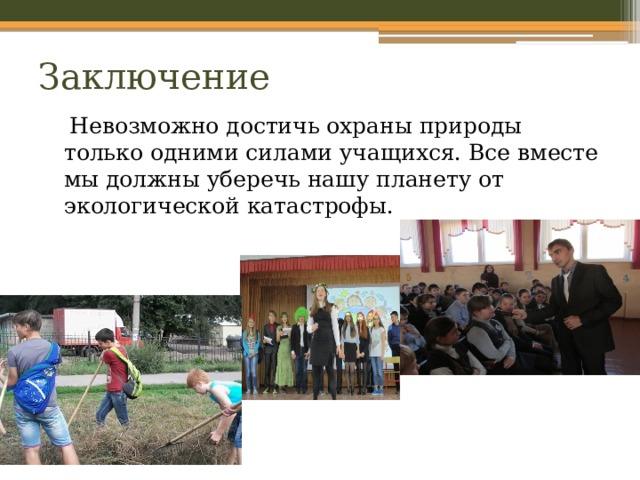 Заключение

Невозможно достичь охраны природы только одними силами учащихся. Все вместе мы должны уберечь нашу планету от экологической катастрофы.